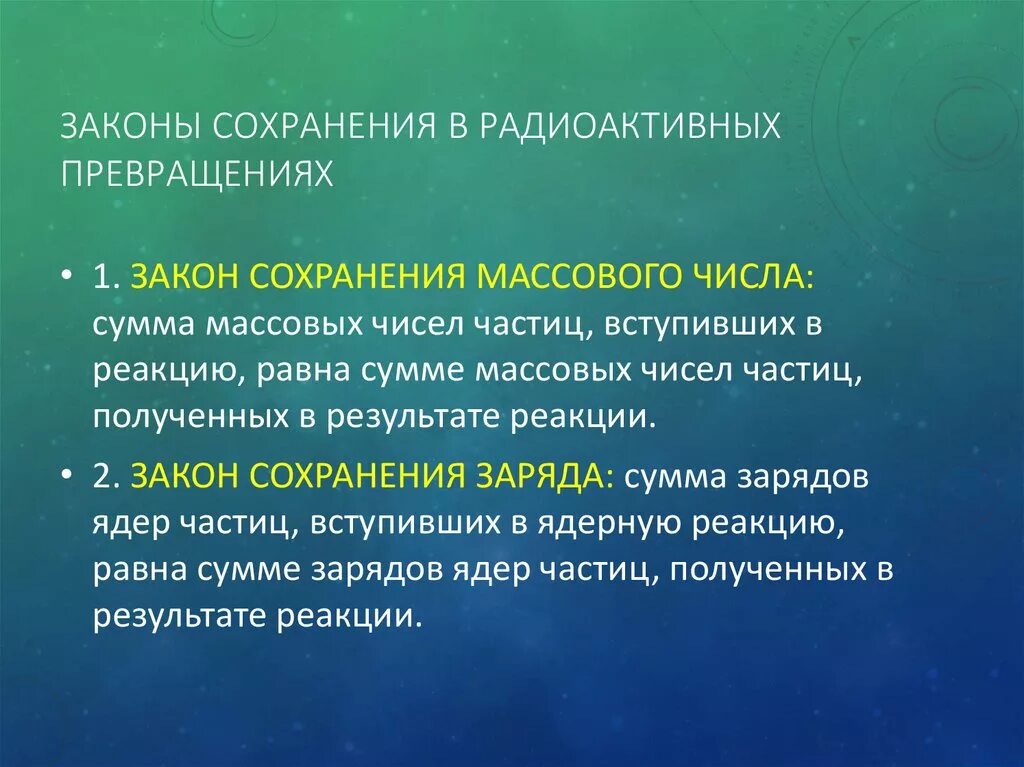 ЗАКОНЫ СОХРАНЕНИЯ В РАДИОАКТИВНЫХ ПРЕВРАЩЕНИЯХ

• 1. ЗАКОН СОХРАНЕНИЯ МАССОВОГО ЧИСЛА: сумма массовых чисел частиц, вступивших в реакцию, равна сумме массовых чисел частиц, полученных в результате реакции.

• 2. ЗАКОН СОХРАНЕНИЯ ЗАРЯДА: сумма зарядов ядер частиц, вступивших в ядерную реакцию, равна сумме зарядов ядер частиц, полученных в результате реакции.